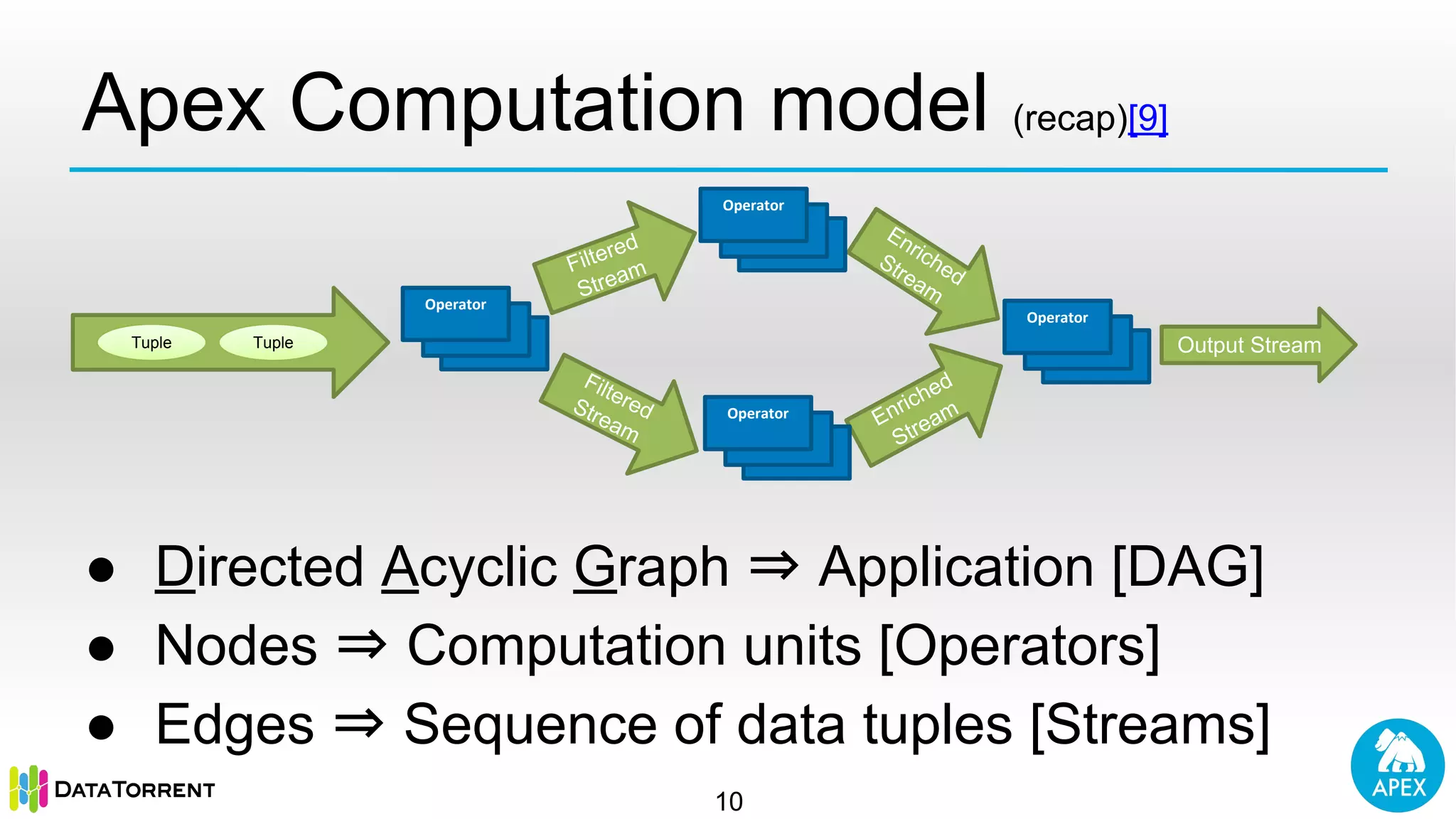 Apex Computation model (recap)[9]

Tuple Tuple

Operator

Filtered Stream

Filtered Stream

Operator

Operator

Enriched Stream

Enriched Stream

Operator

Output Stream

● Directed Acyclic Graph ⇒ Application [DAG]
● Nodes ⇒ Computation units [Operators]
● Edges ⇒ Sequence of data tuples [Streams]

DATATORRENT

10

APEX